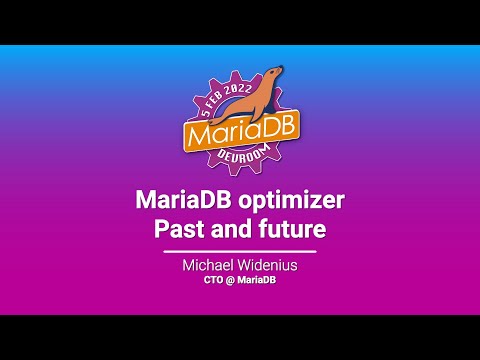 5 FEB 2022
MariaDB
DEVROOM

MariaDB optimizer
Past and future

Michael Widenius
CTO @ MariaDB